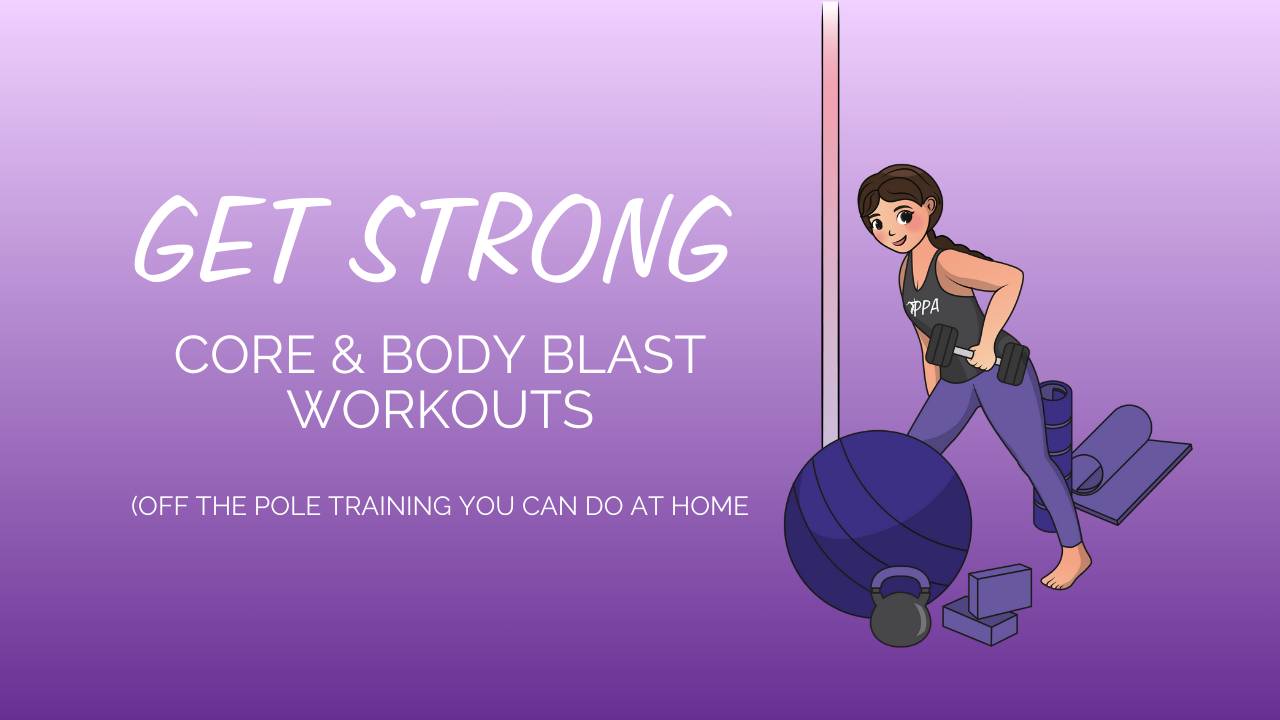 GET STRONG

CORE & BODY BLAST WORKOUTS

(OFF THE POLE TRAINING YOU CAN DO AT HOME

PPA